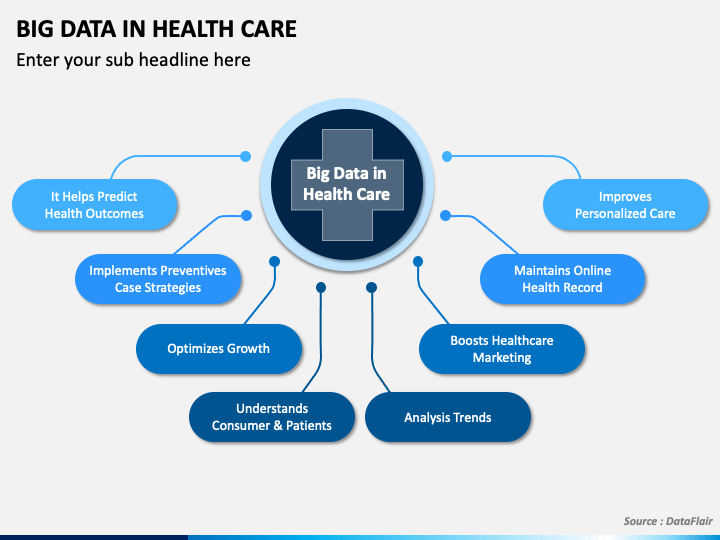 BIG DATA IN HEALTH CARE

Enter your sub headline here

Big Data in Health Care

It Helps Predict Health Outcomes

Implements Preventives Case Strategies

Optimizes Growth

Understands Consumer & Patients

Analysis Trends

Boosts Healthcare Marketing

Maintains Online Health Record

Improves Personalized Care

Source : DataFlair